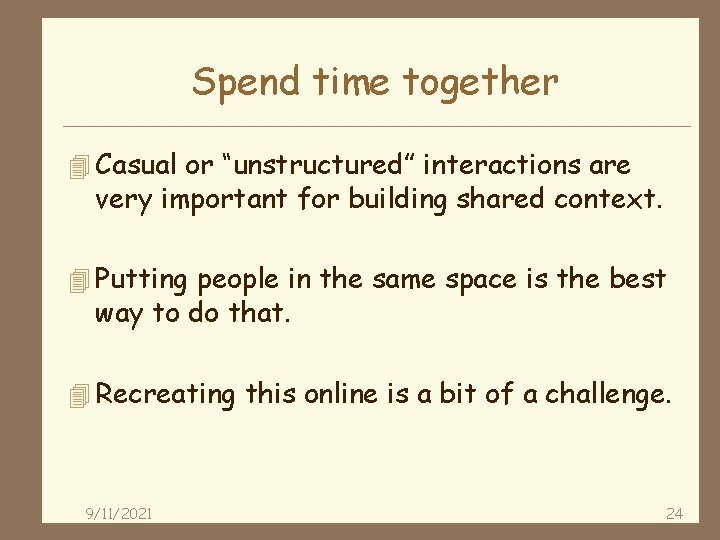 Spend time together

Casual or “unstructured” interactions are very important for building shared context.

Putting people in the same space is the best way to do that.

Recreating this online is a bit of a challenge.

9/11/2021

24